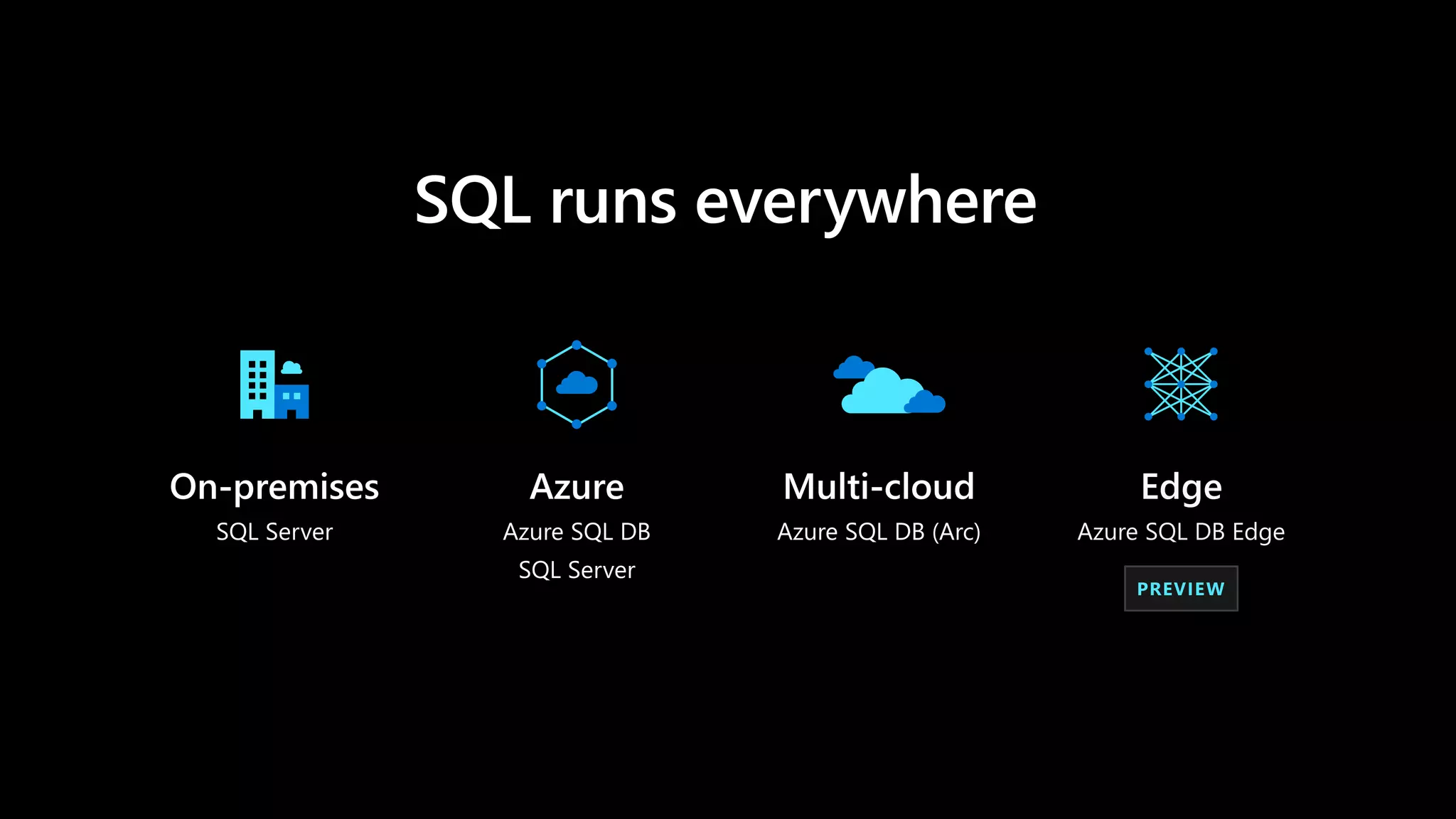 SQL runs everywhere

On-premises
SQL Server

Azure
Azure SQL DB
SQL Server

Multi-cloud
Azure SQL DB (Arc)

Edge
Azure SQL DB Edge
PREVIEW